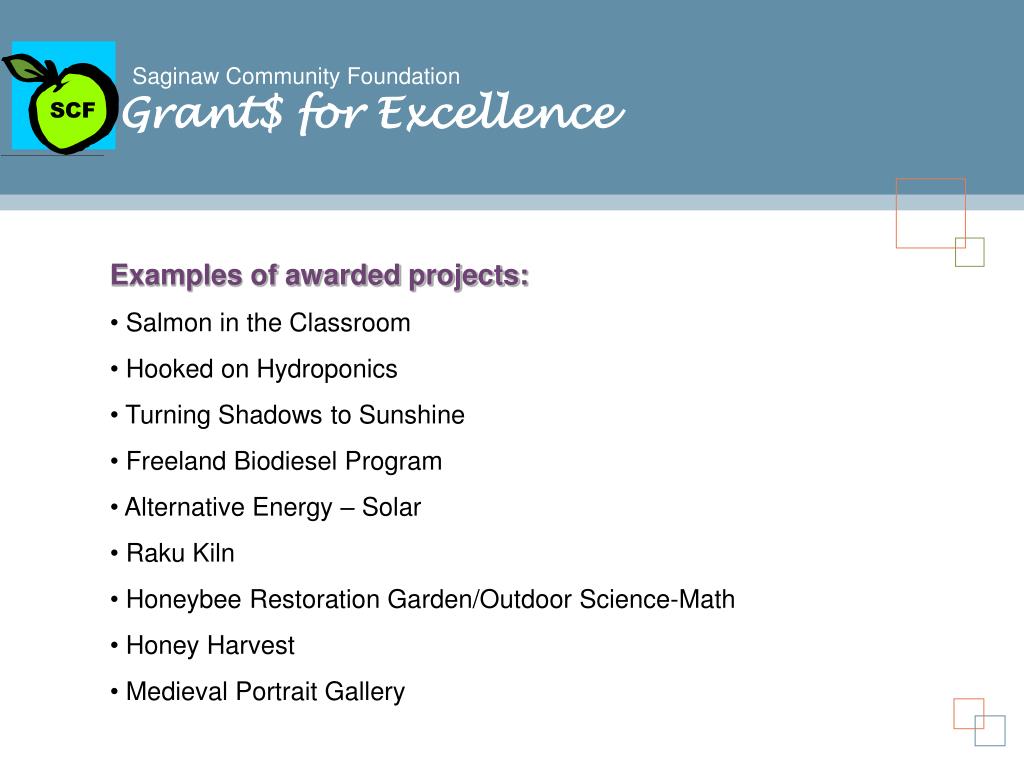 SCF

Saginaw Community Foundation
Grant$ for Excellence

Examples of awarded projects:

• Salmon in the Classroom

• Hooked on Hydroponics

• Turning Shadows to Sunshine

• Freeland Biodiesel Program

• Alternative Energy – Solar

• Raku Kiln

• Honeybee Restoration Garden/Outdoor Science-Math

• Honey Harvest

• Medieval Portrait Gallery